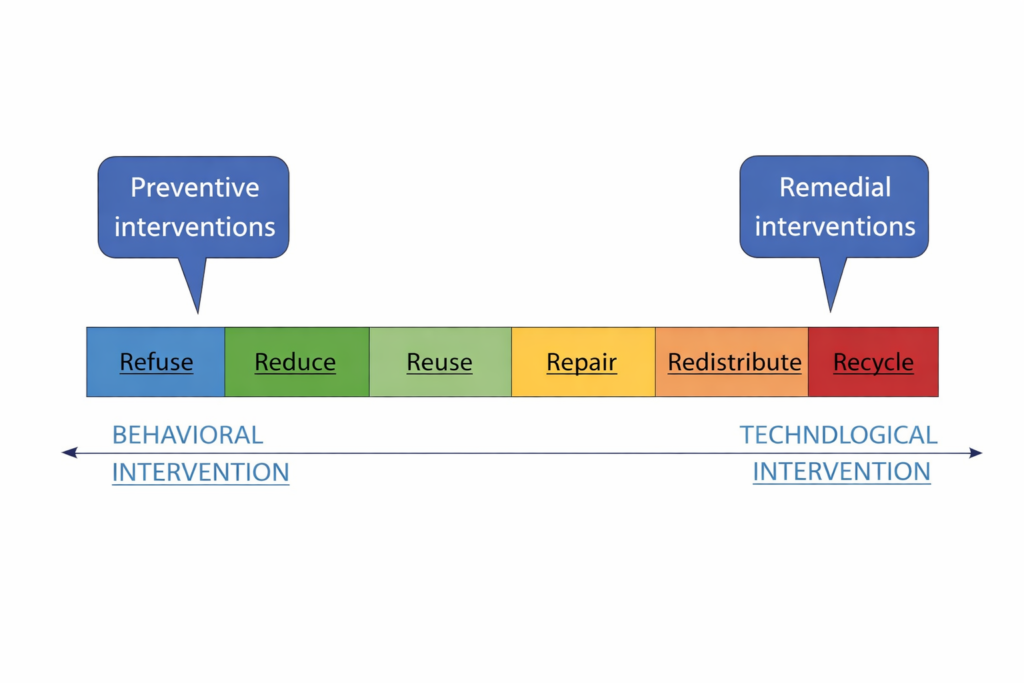 Preventive interventions

Remedial interventions

Refuse

Reduce

Reuse

Repair

Redistribute

Recycle

BEHAVIORAL INTERVENTION

TECHNDLOGICAL INTERVENTION